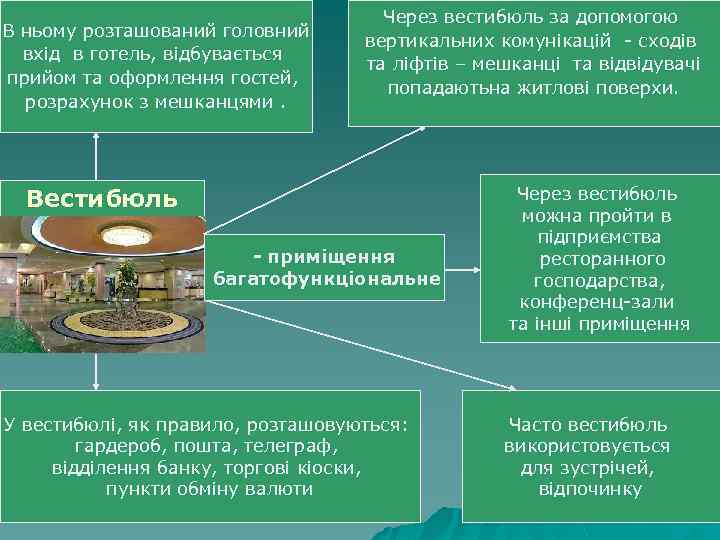 В ньому розташований головний вхід в готель, відбувається прийом та оформлення гостей, розрахунок з мешканцями .

Через вестибюль за допомогою вертикальних комунікацій - сходів та ліфтів – мешканці та відвідувачі попадаютьна житлові поверхи.

Вестибюль

- приміщення багатофункціональне

Через вестибюль можна пройти в підприємства ресторанного господарства, конференц-зали та інші приміщення

У вестибюлі, як правило, розташовуються: гардероб, пошта, телеграф, відділення банку, торгові кіоски, пункти обміну валюти

Часто вестибюль використовується для зустрічей, відпочинку